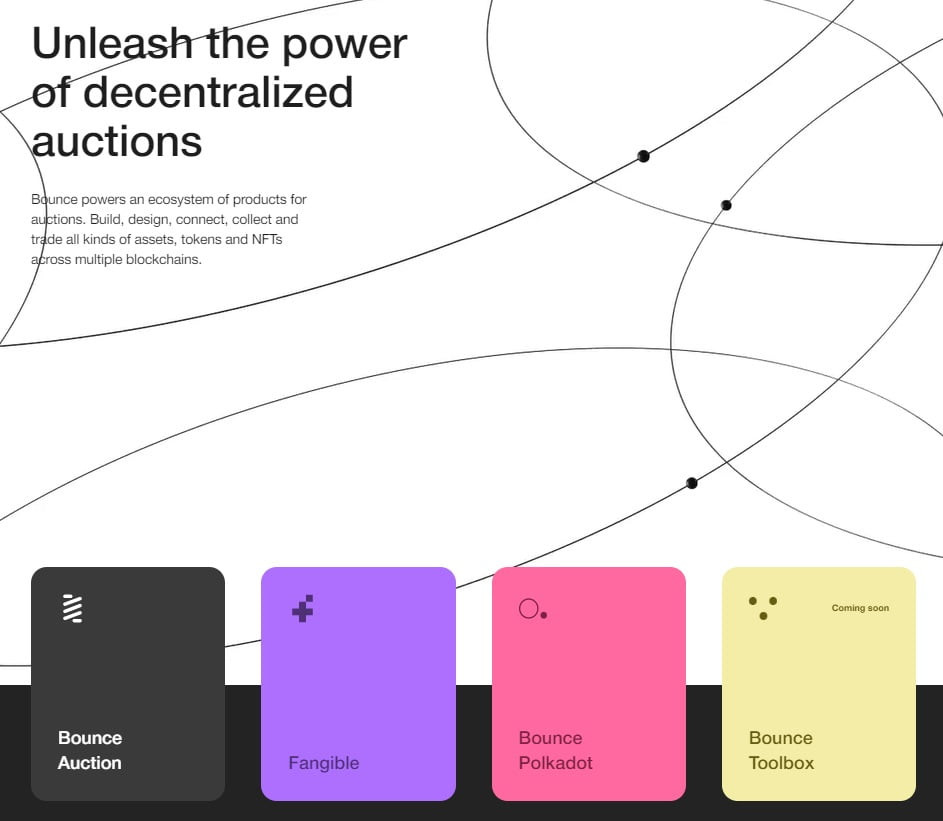 Unleash the power of decentralized auctions

Bounce powers an ecosystem of products for auctions. Build, design, connect, collect and trade all kinds of assets, tokens and NFTs across multiple blockchains.

Bounce Auction

Fangible

Bounce Polkadot

Coming soon

Bounce Toolbox